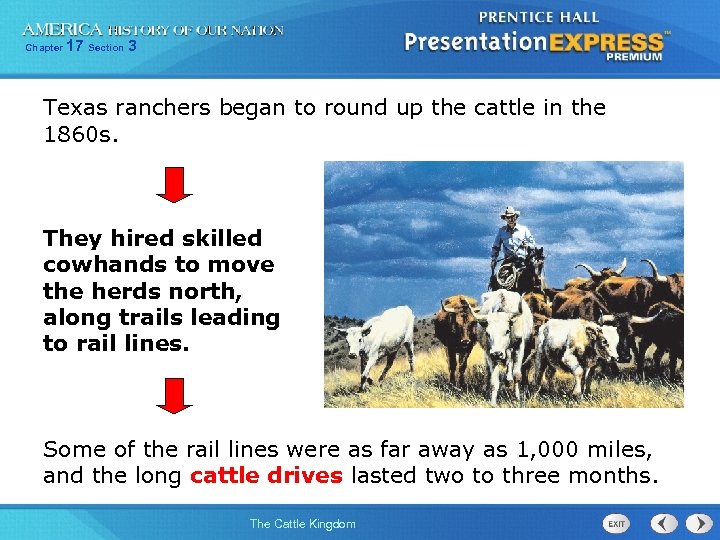 AMERICA HISTORY OF OUR NATION
Chapter 17 Section 3

PRENTICE HALL
PresentationEXPRESS™
PREMIUM

Texas ranchers began to round up the cattle in the 1860s.

They hired skilled cowhands to move the herds north, along trails leading to rail lines.

Some of the rail lines were as far away as 1,000 miles, and the long cattle drives lasted two to three months.

The Cattle Kingdom

EXIT